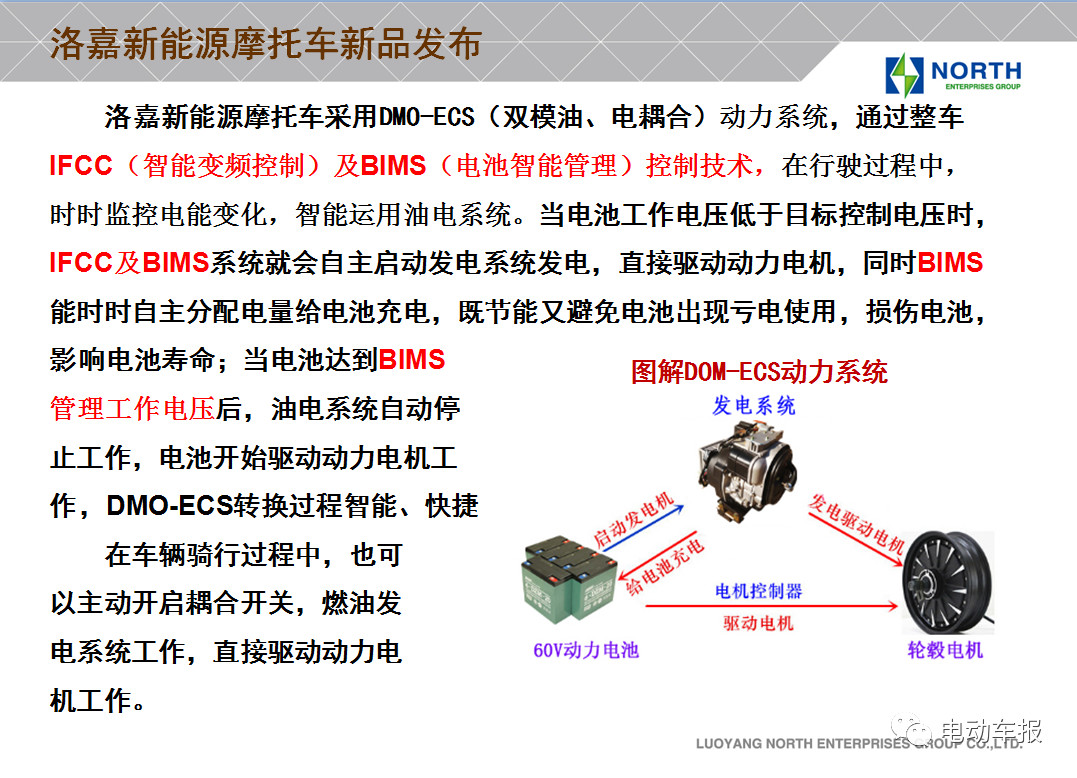 洛嘉新能源摩托车新品发布

NORTH
ENTERPRISES GROUP

洛嘉新能源摩托车采用DMO-ECS（双模油、电耦合）动力系统，通过整车IFCC（智能变频控制）及BIMS（电池智能管理）控制技术，在行驶过程中，时时监控电能变化，智能运用油电系统。当电池工作电压低于目标控制电压时，IFCC及BIMS系统就会自主启动发电系统发电，直接驱动动力电机，同时BIMS能时时自主分配电量给电池充电，既节能又避免电池出现亏电使用，损伤电池，影响电池寿命；当电池达到BIMS管理工作电压后，油电系统自动停止工作，电池开始驱动动力电机工作，DMO-ECS转换过程智能、快捷

在车辆骑行过程中，也可以主动开启耦合开关，燃油发电系统工作，直接驱动动力电机工作。

图解DOM-ECS动力系统

发电系统

启动发电机

给电池充电

发电驱动电机

电机控制器

驱动电机

60V动力电池

轮毂电机

电动车报

LUOYANG NORTH ENTERPRISES GROUP CO.,LTD.